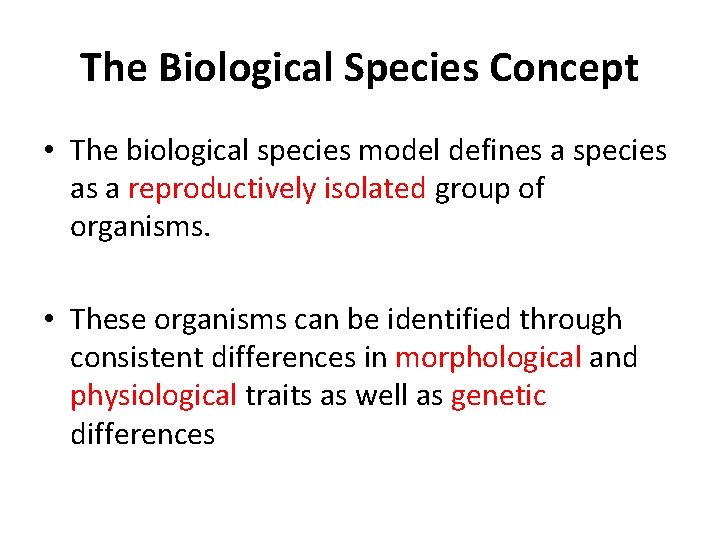 The Biological Species Concept

• The biological species model defines a species as a reproductively isolated group of organisms.

• These organisms can be identified through consistent differences in morphological and physiological traits as well as genetic differences